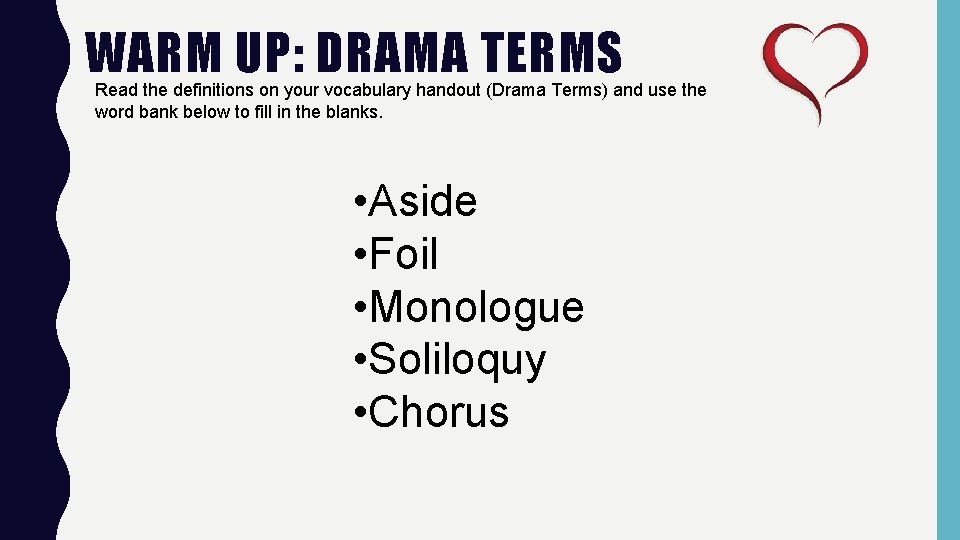 WARM UP: DRAMA TERMS

Read the definitions on your vocabulary handout (Drama Terms) and use the word bank below to fill in the blanks.

• Aside
• Foil
• Monologue
• Soliloquy
• Chorus